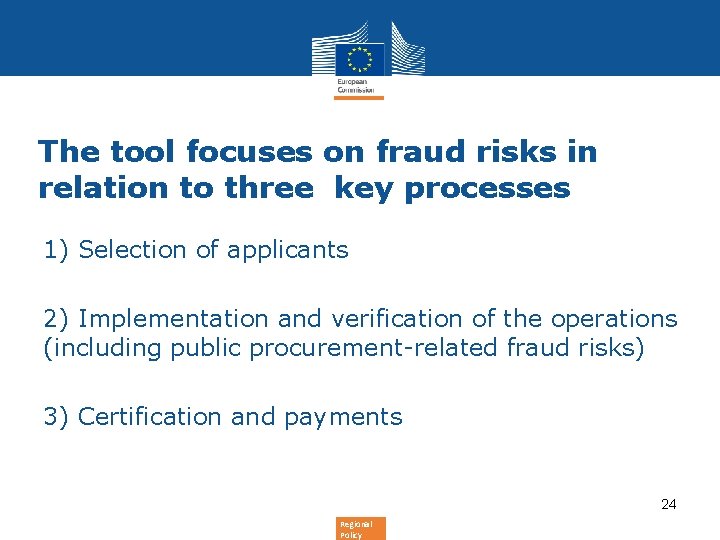 European Commission

The tool focuses on fraud risks in relation to three key processes

1) Selection of applicants

2) Implementation and verification of the operations (including public procurement-related fraud risks)

3) Certification and payments

24

Regional Policy